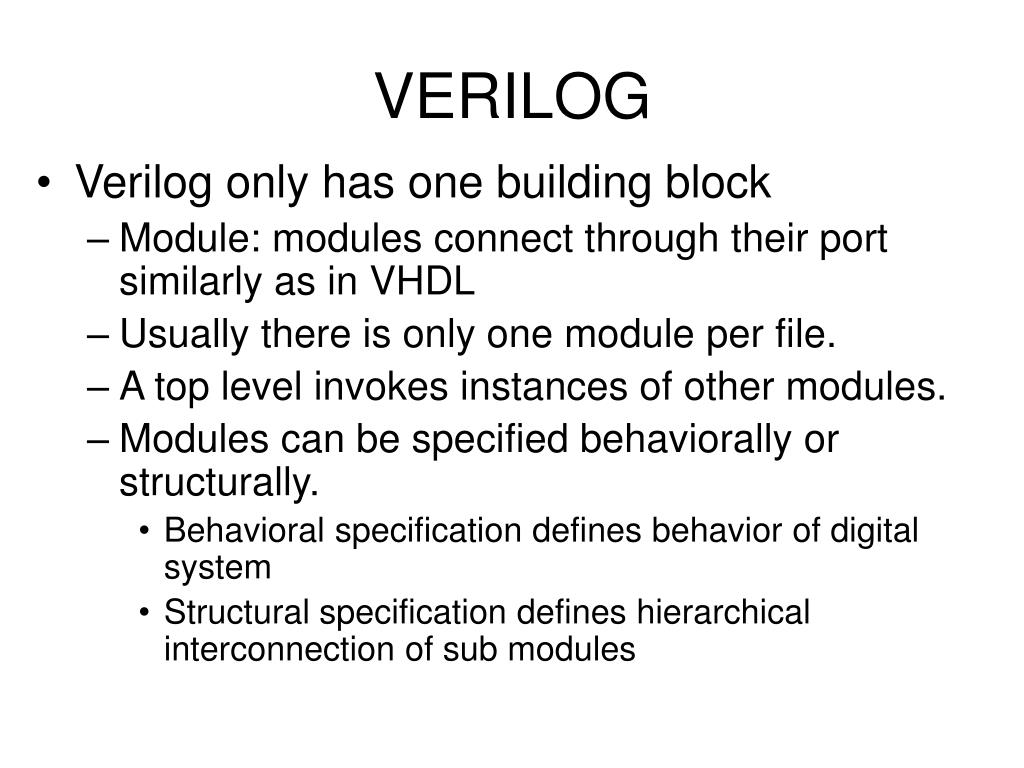 VERILOG

• Verilog only has one building block
– Module: modules connect through their port similarly as in VHDL
– Usually there is only one module per file.
– A top level invokes instances of other modules.
– Modules can be specified behaviorally or structurally.
• Behavioral specification defines behavior of digital system
• Structural specification defines hierarchical interconnection of sub modules